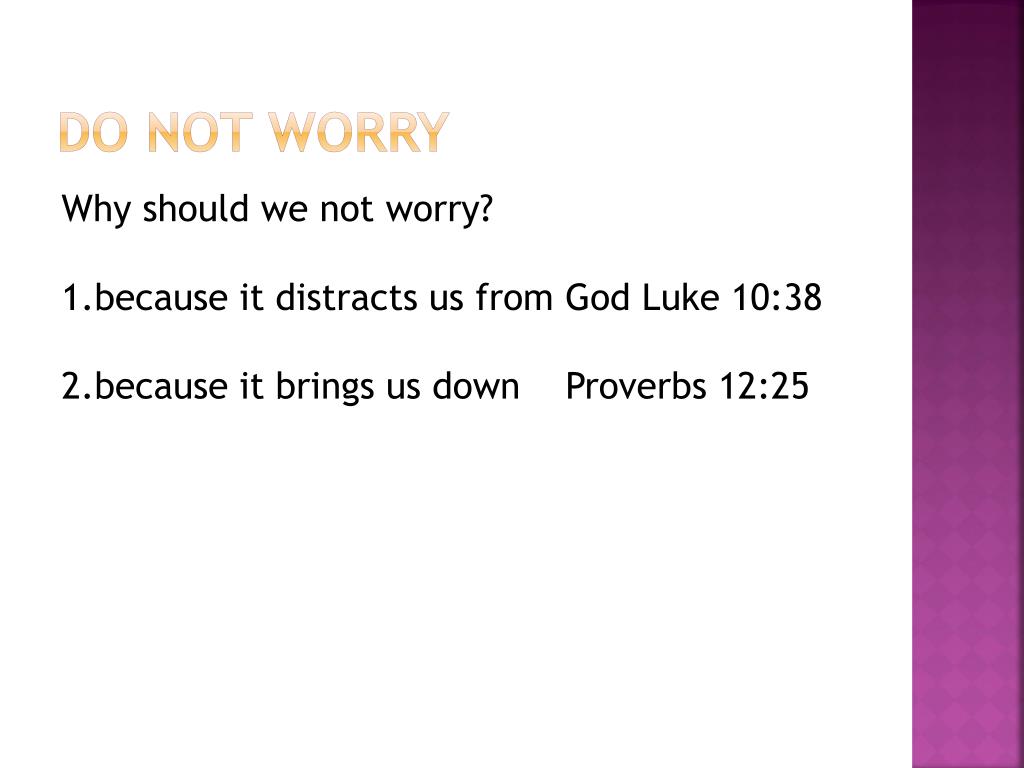 DO NOT WORRY

Why should we not worry?

1.because it distracts us from God Luke 10:38

2.because it brings us down Proverbs 12:25